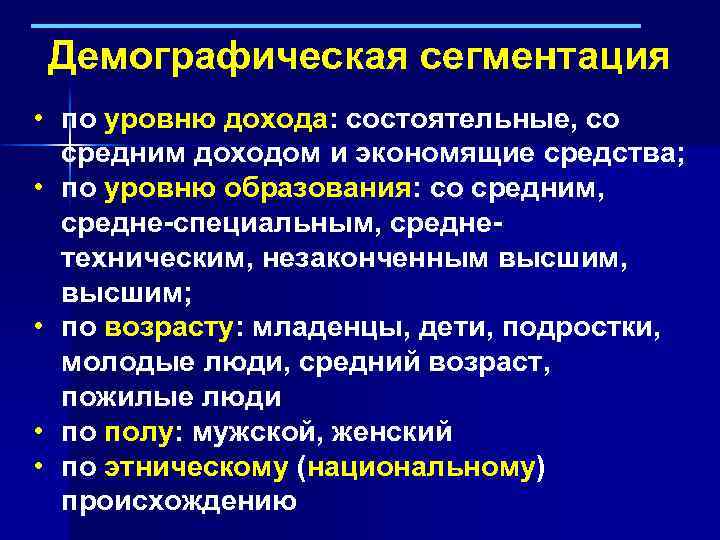 Демографическая сегментация

• по уровню дохода: состоятельные, со средним доходом и экономящие средства;
• по уровню образования: со средним, средне-специальным, средне-техническим, незаконченным высшим, высшим;
• по возрасту: младенцы, дети, подростки, молодые люди, средний возраст, пожилые люди
• по полу: мужской, женский
• по этническому (национальному) происхождению